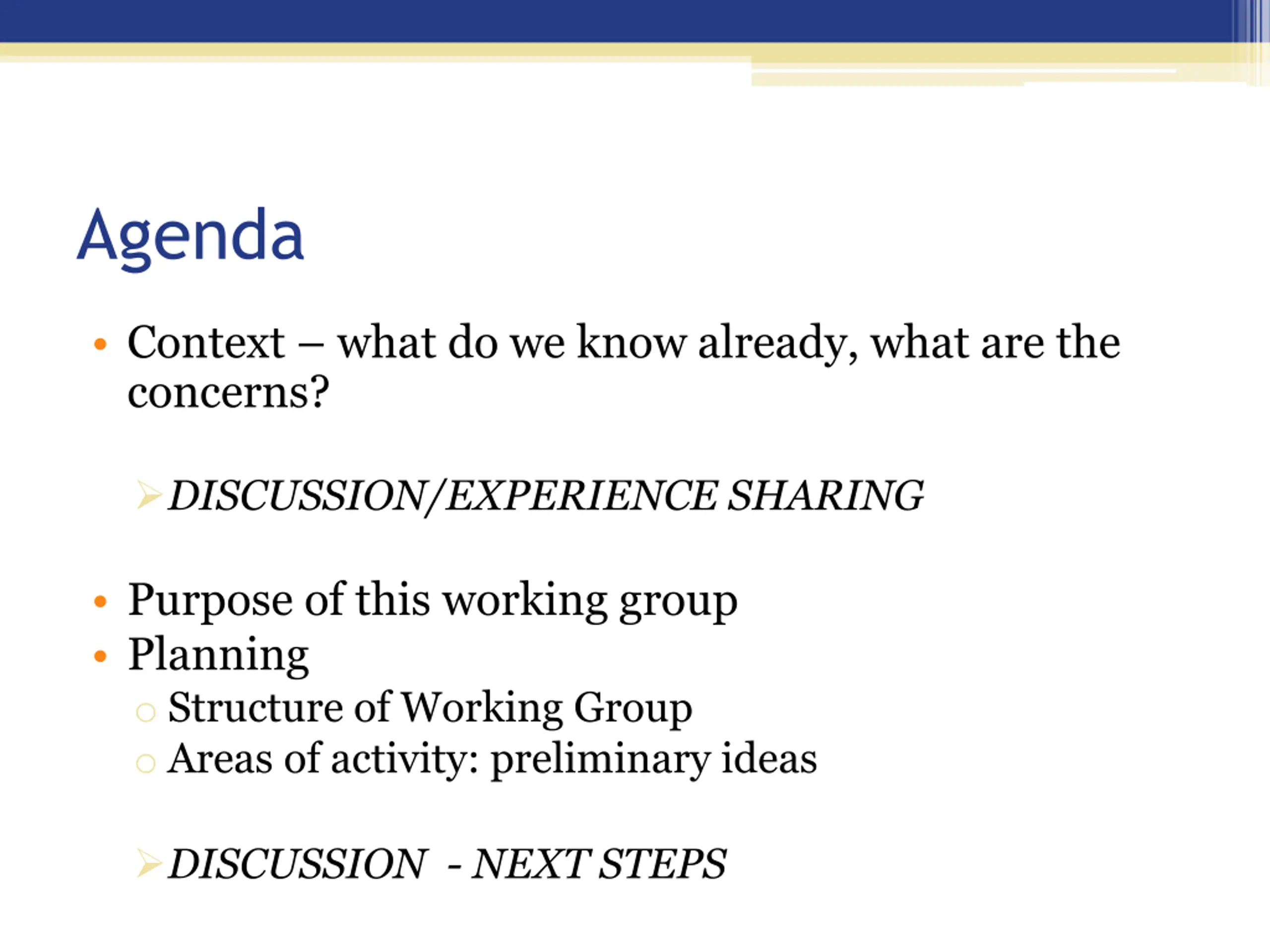 Agenda

• Context – what do we know already, what are the concerns?

➢ DISCUSSION/EXPERIENCE SHARING

• Purpose of this working group
• Planning
○ Structure of Working Group
○ Areas of activity: preliminary ideas

➢ DISCUSSION - NEXT STEPS